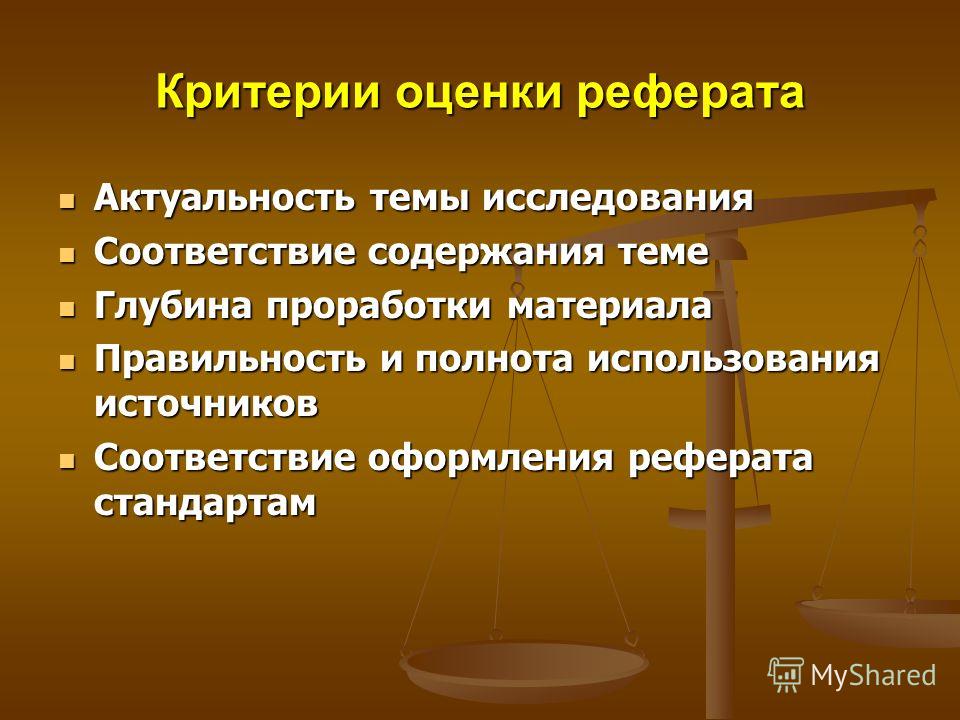 Критерии оценки реферата

- Актуальность темы исследования
- Соответствие содержания теме
- Глубина проработки материала
- Правильность и полнота использования источников
- Соответствие оформления реферата стандартам

MyShared